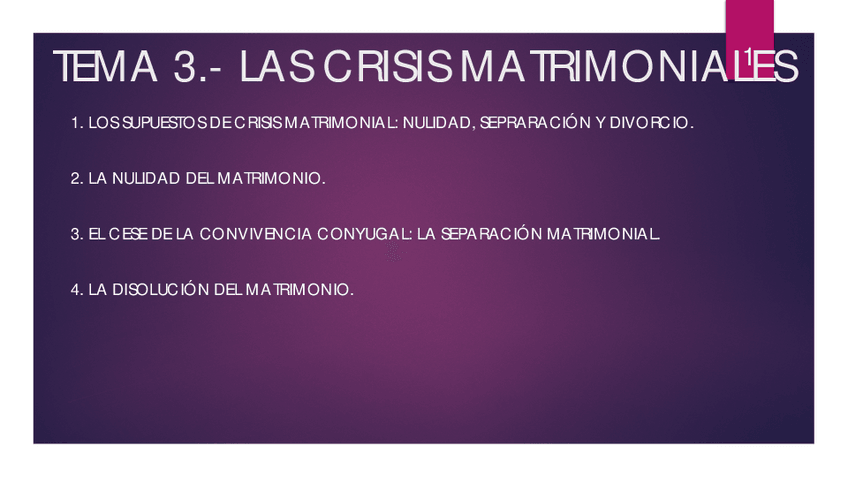 TEMA 3.- LAS CRISIS MATRIMONIALES

1

1. LOS SUPUESTOS DE CRISIS MATRIMONIAL: NULIDAD, SEPRARACIÓN Y DIVORCIO.

2. LA NULIDAD DEL MATRIMONIO.

3. EL CESE DE LA CONVIVENCIA CONYUGAL: LA SEPARACIÓN MATRIMONIAL.

4. LA DISOLUCIÓN DEL MATRIMONIO.